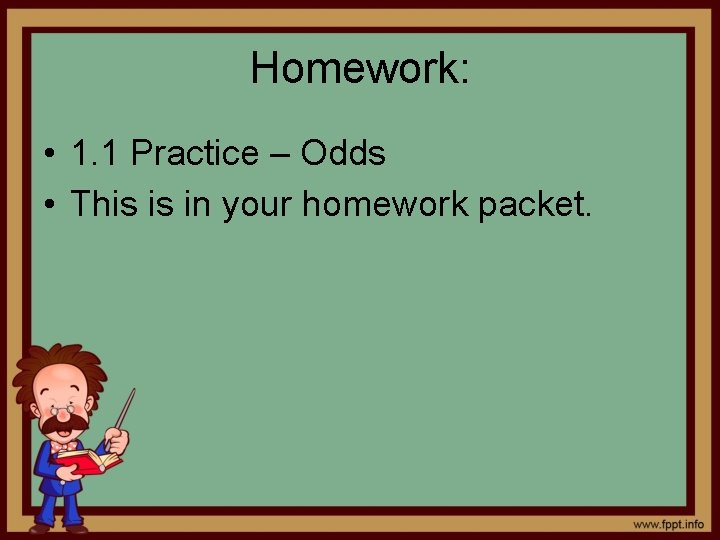 Homework:

• 1.1 Practice – Odds
• This is in your homework packet.

www.fppt.info